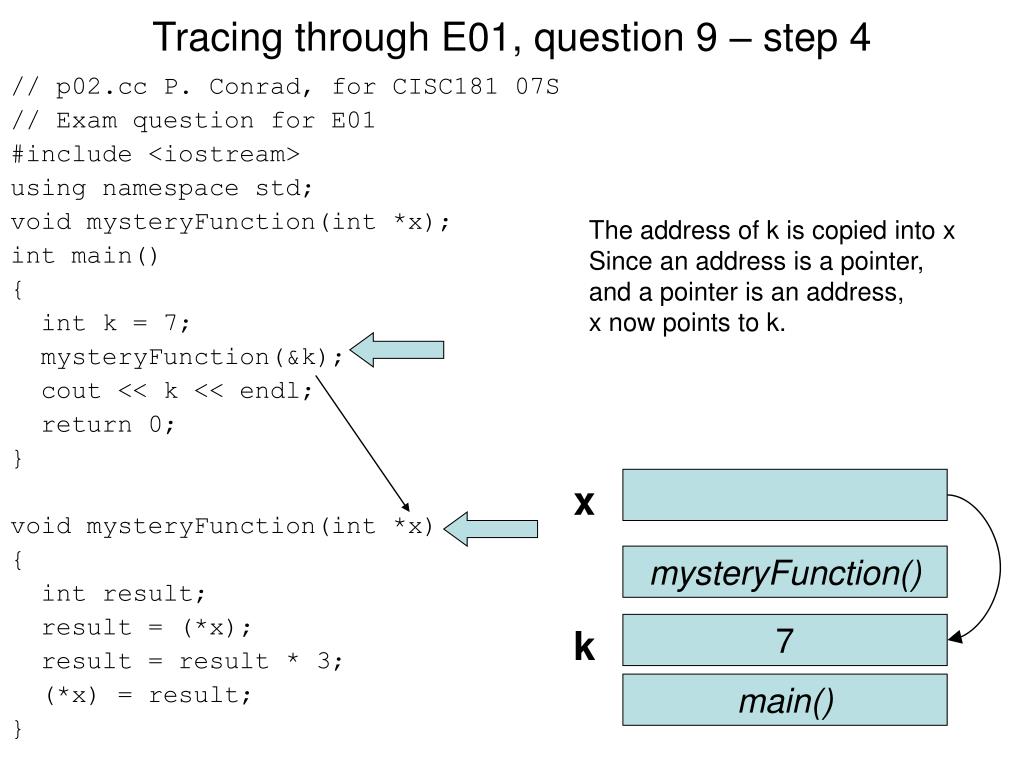 Tracing through E01, question 9 – step 4

// p02.cc P. Conrad, for CISC181 07S
// Exam question for E01
#include <iostream>
using namespace std;
void mysteryFunction(int *x);
int main()
{
  int k = 7;
  mysteryFunction(&k);
  cout << k << endl;
  return 0;
}

void mysteryFunction(int *x)
{
  int result;
  result = (*x);
  result = result * 3;
  (*x) = result;
}

The address of k is copied into x
Since an address is a pointer, and a pointer is an address, x now points to k.

x

mysteryFunction()

k

7

main()